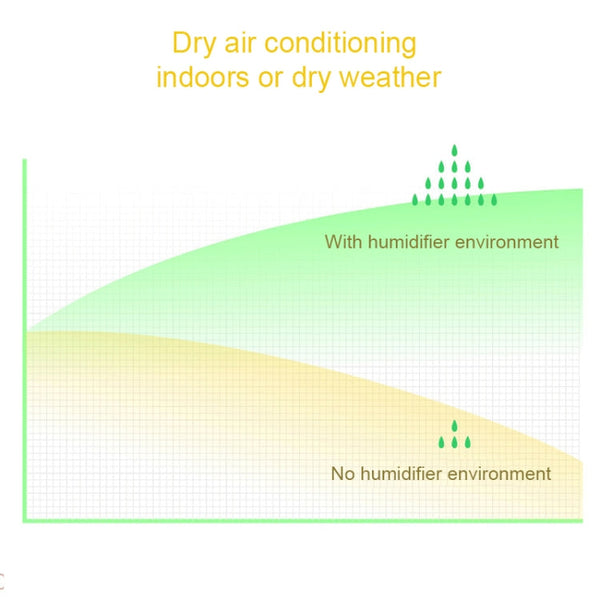 Dry air conditioning indoors or dry weather

With humidifier environment

No humidifier environment